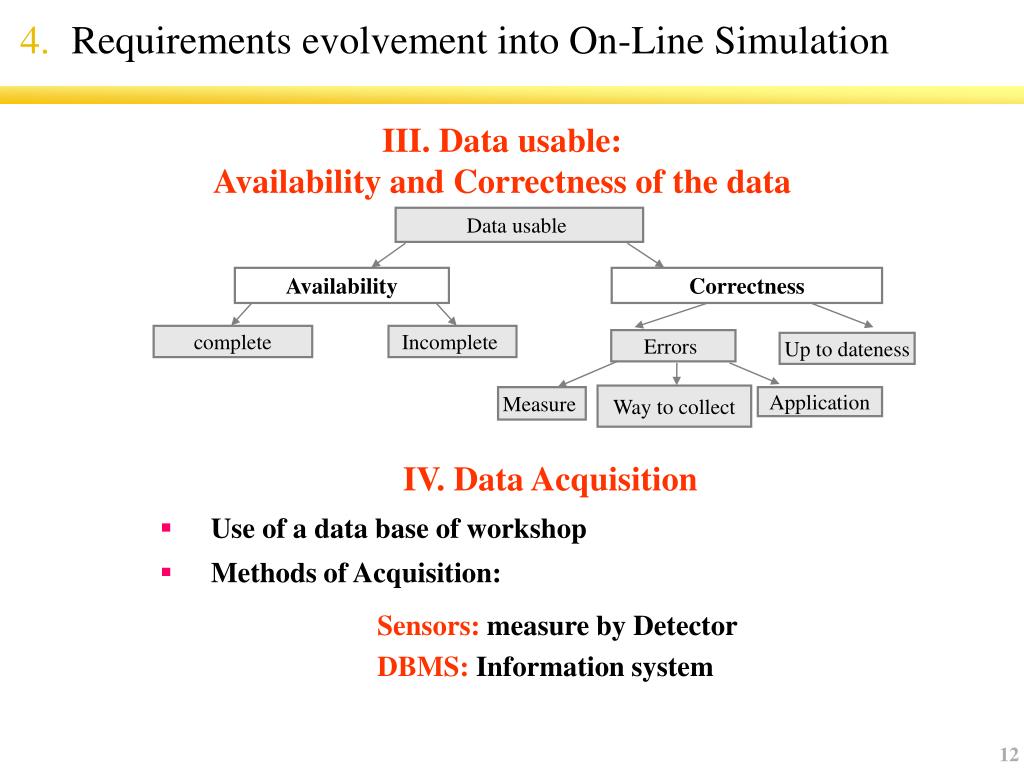 4. Requirements evolvement into On-Line Simulation

III. Data usable:
Availability and Correctness of the data

Data usable

Availability

Correctness

complete

Incomplete

Errors

Up to dateness

Measure

Way to collect

Application

IV. Data Acquisition

▪ Use of a data base of workshop

▪ Methods of Acquisition:

Sensors: measure by Detector
DBMS: Information system

12